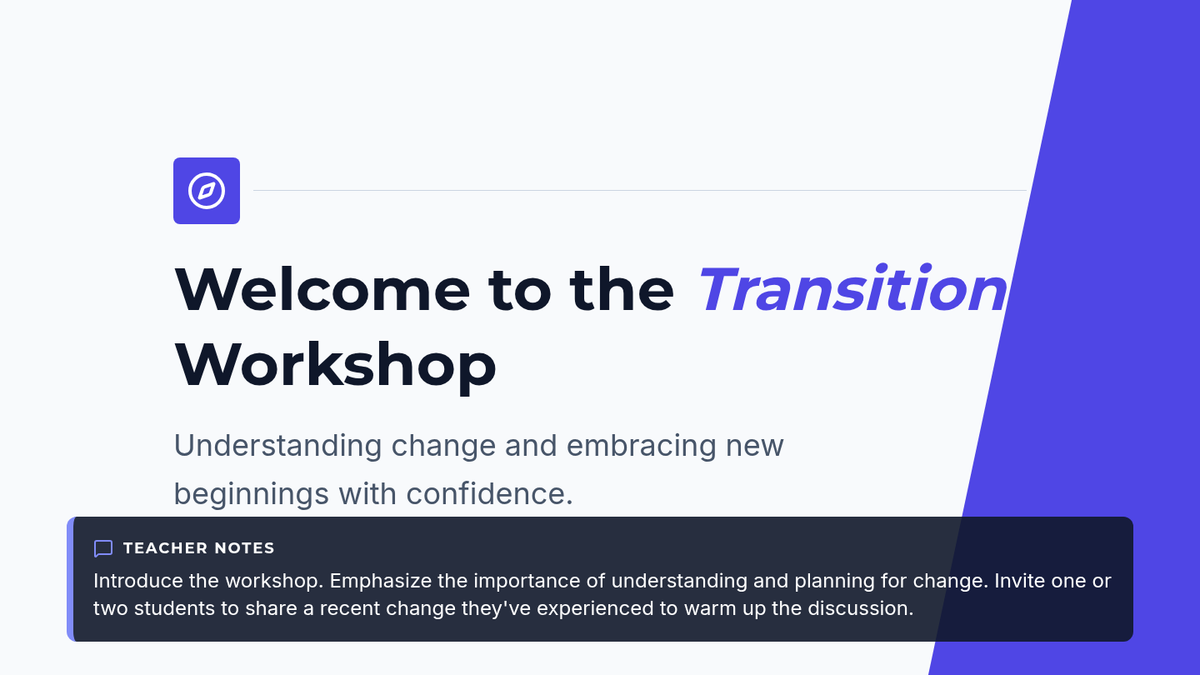 Welcome to the Transition Workshop

Understanding change and embracing new beginnings with confidence.

TEACHER NOTES

Introduce the workshop. Emphasize the importance of understanding and planning for change. Invite one or two students to share a recent change they've experienced to warm up the discussion.